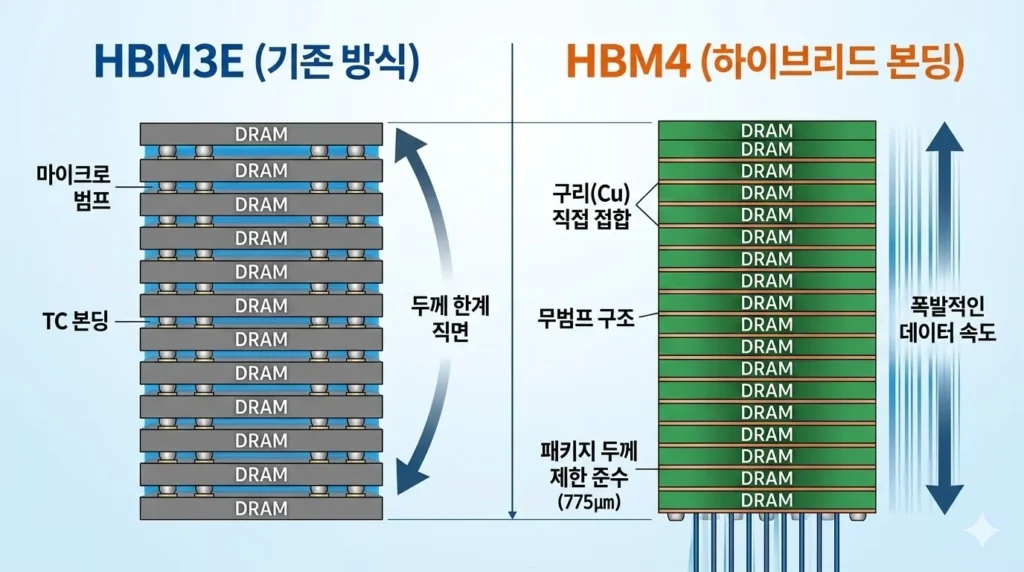 HBM3E (기존 방식)

DRAM
DRAM
DRAM
DRAM
DRAM
DRAM
DRAM
DRAM
DRAM
DRAM
DRAM
DRAM

마이크로 범프

TC 본딩

두께 한계 직면

HBM4 (하이브리드 본딩)

DRAM
DRAM
DRAM
DRAM
DRAM
DRAM
DRAM
DRAM
DRAM
DRAM
DRAM
DRAM
DRAM
DRAM
DRAM
DRAM
DRAM
DRAM

구리(Cu) 직접 접합

무범프 구조

패키지 두께 제한 준수 (775μm)

폭발적인 데이터 속도